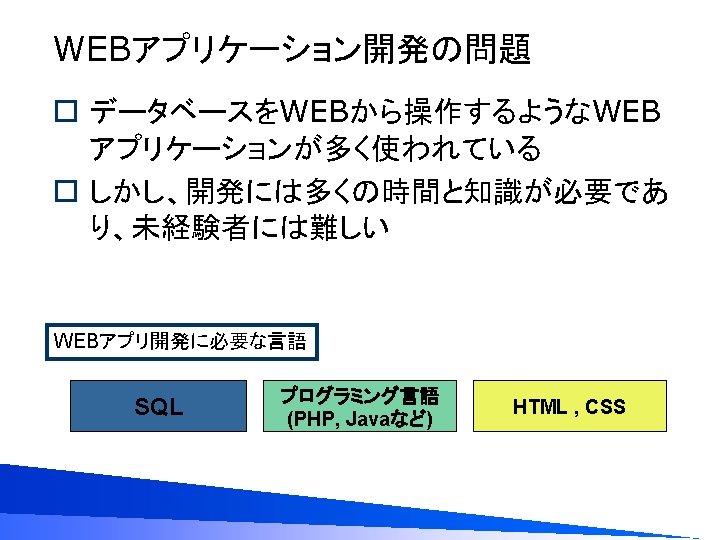 WEBアプリケーション開発の問題

□ データベースをWEBから操作するようなWEBアプリケーションが多く使われている

□ しかし、開発には多くの時間と知識が必要であり、未経験者には難しい

WEBアプリ開発に必要な言語

SQL

プログラミング言語 (PHP, Javaなど)

HTML , CSS